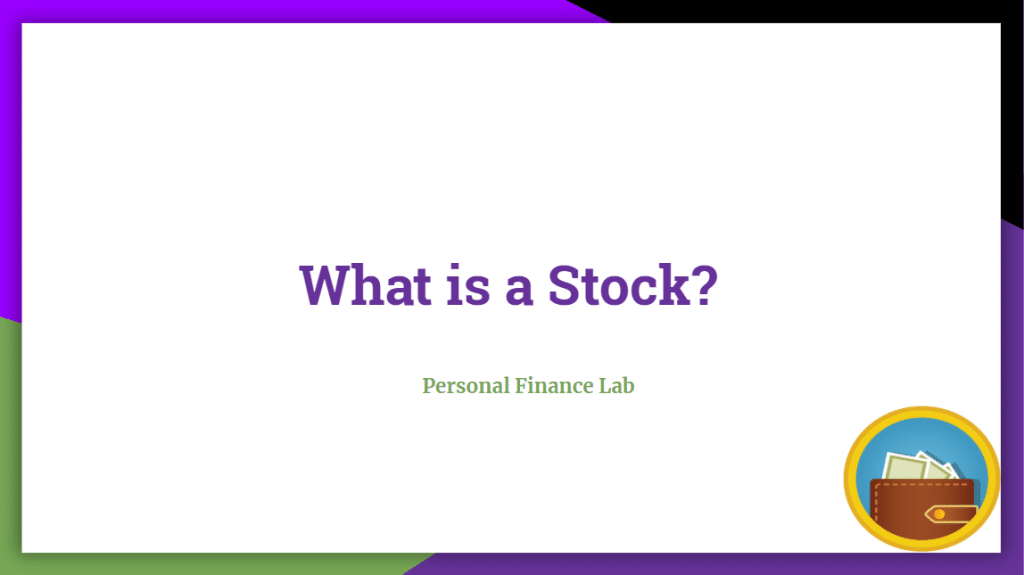 What is a Stock?

Personal Finance Lab